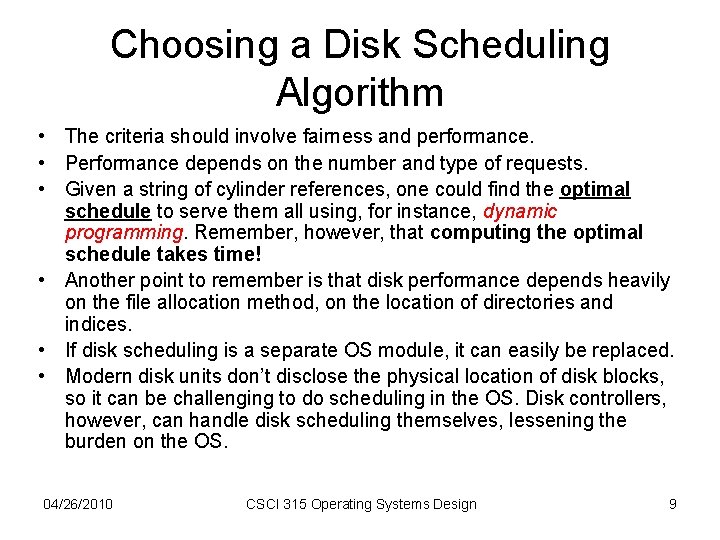 Choosing a Disk Scheduling Algorithm

• The criteria should involve fairness and performance.
• Performance depends on the number and type of requests.
• Given a string of cylinder references, one could find the optimal schedule to serve them all using, for instance, dynamic programming. Remember, however, that computing the optimal schedule takes time!
• Another point to remember is that disk performance depends heavily on the file allocation method, on the location of directories and indices.
• If disk scheduling is a separate OS module, it can easily be replaced.
• Modern disk units don't disclose the physical location of disk blocks, so it can be challenging to do scheduling in the OS. Disk controllers, however, can handle disk scheduling themselves, lessening the burden on the OS.

04/26/2010 CSCI 315 Operating Systems Design 9